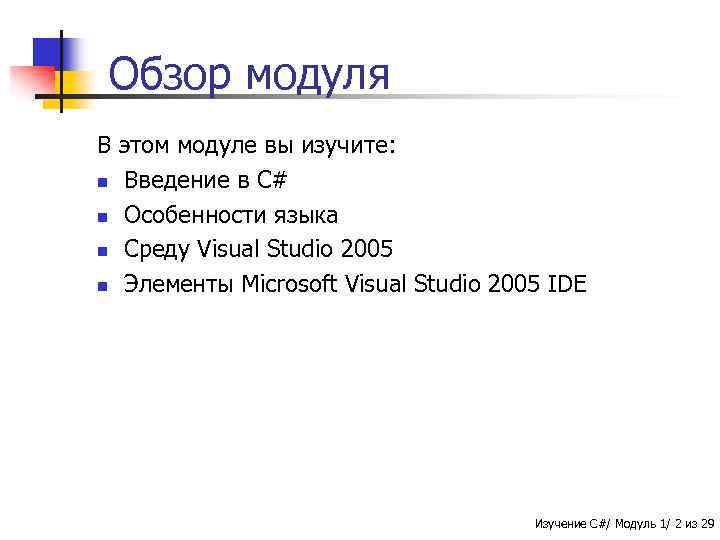 Обзор модуля

В этом модуле вы изучите:

- Введение в C#
- Особенности языка
- Среду Visual Studio 2005
- Элементы Microsoft Visual Studio 2005 IDE

Изучение C#/ Модуль 1/ 2 из 29